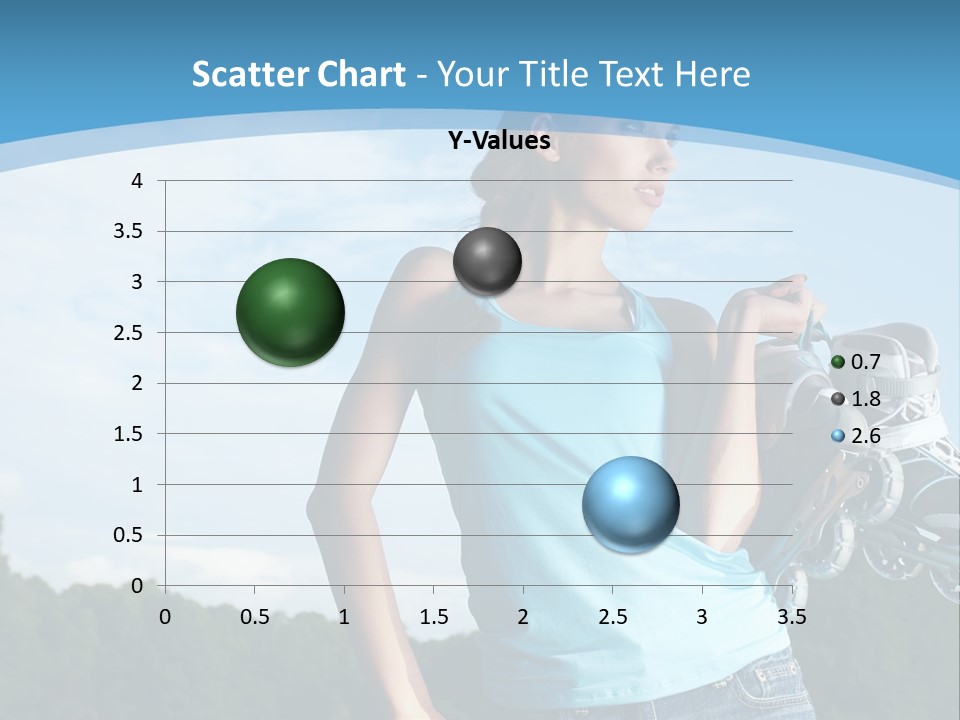 Scatter Chart - Your Title Text Here

Y-Values

4
3.5
3
2.5
2
1.5
1
0.5
0

0 0.5 1 1.5 2 2.5 3 3.5

0.7
1.8
2.6